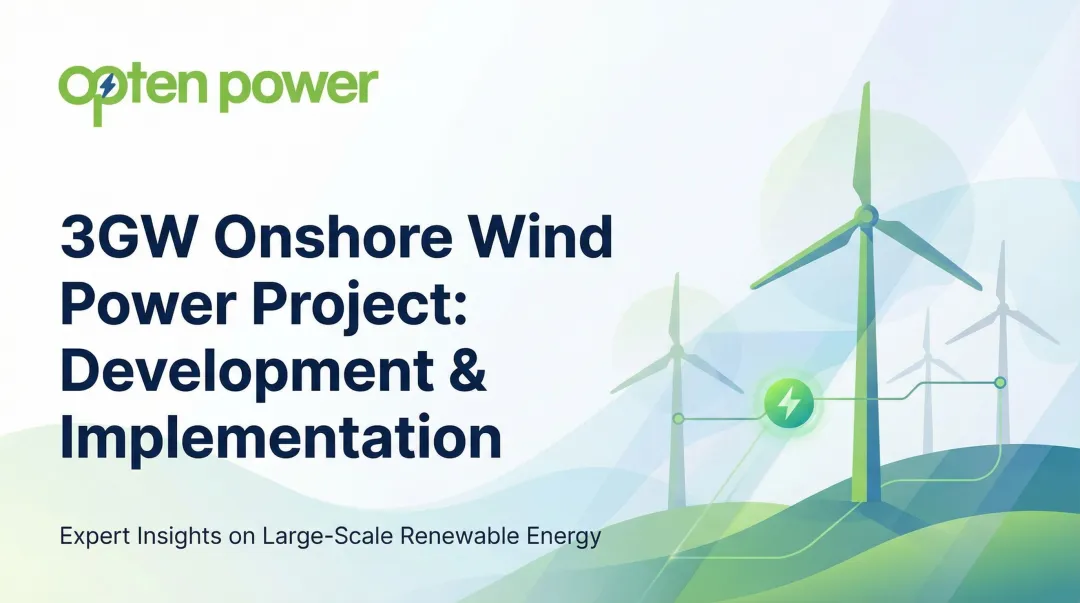 opten power

3GW Onshore Wind Power Project: Development & Implementation

Expert Insights on Large-Scale Renewable Energy